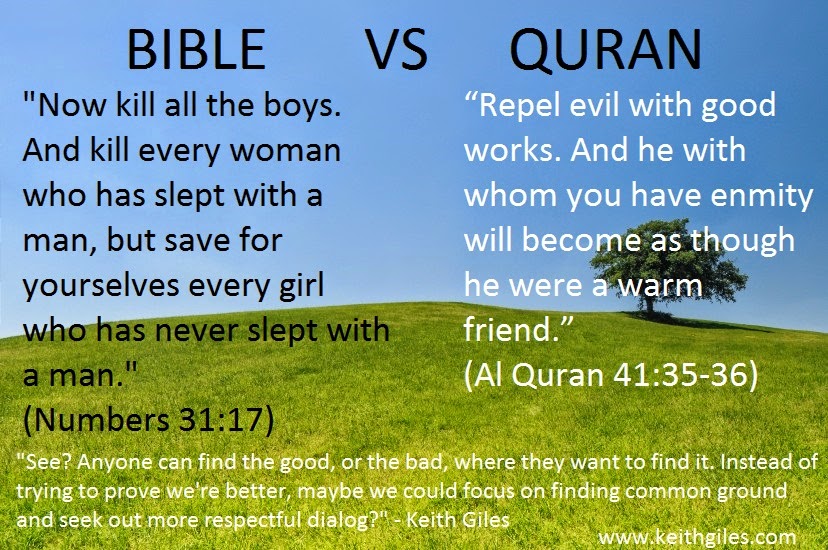 BIBLE VS QURAN

"Now kill all the boys. And kill every woman who has slept with a man, but save for yourselves every girl who has never slept with a man."
(Numbers 31:17)

“Repel evil with good works. And he with whom you have enmity will become as though he were a warm friend.”
(Al Quran 41:35-36)

"See? Anyone can find the good, or the bad, where they want to find it. Instead of trying to prove we're better, maybe we could focus on finding common ground and seek out more respectful dialog?" - Keith Giles

www.keithgiles.com